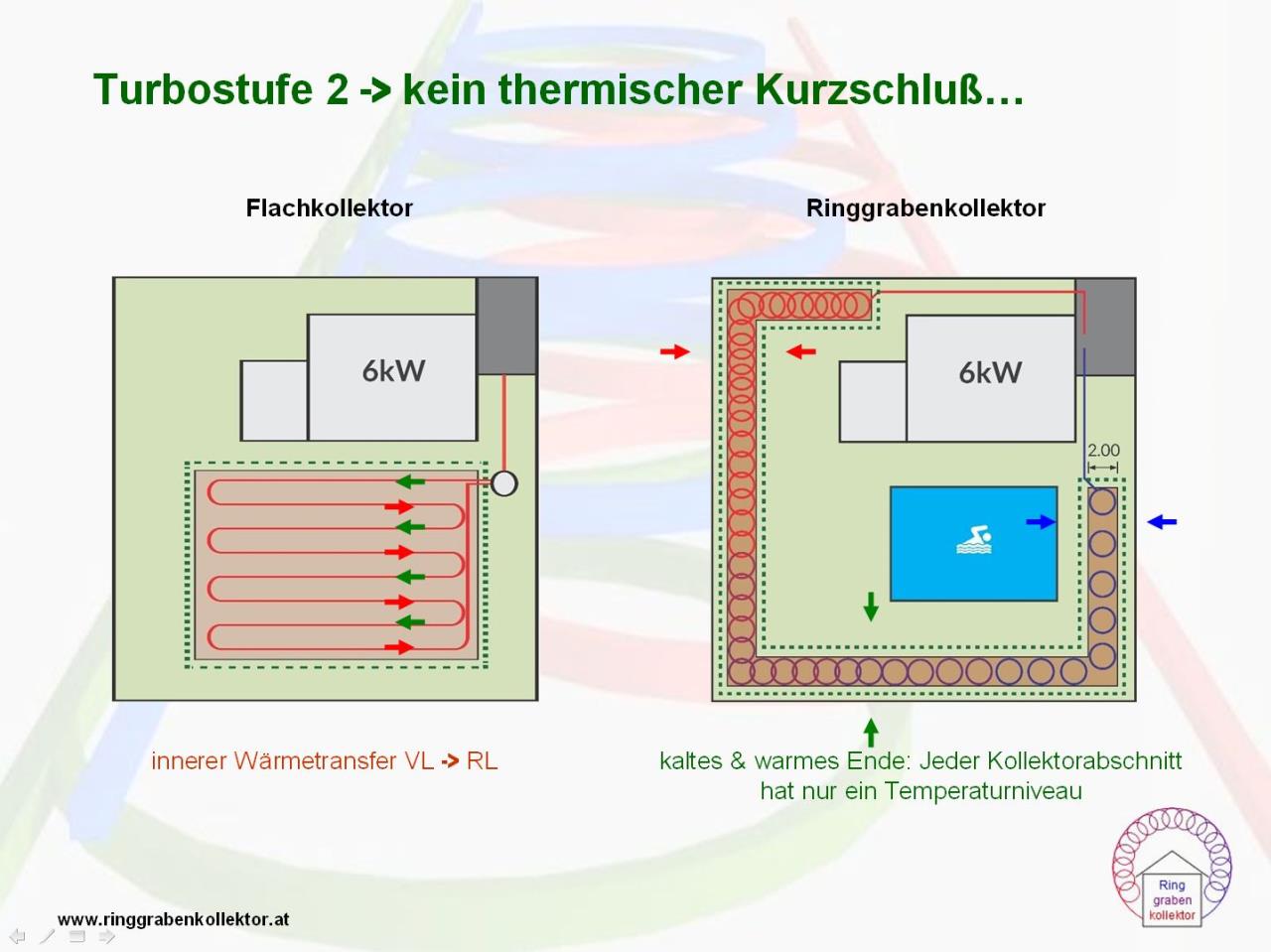 Turbostufe 2 -> kein thermischer Kurzschluß…

Flachkollektor

6kW

innerer Wärmetransfer VL -> RL

Ringgrabenkollektor

6kW

2.00

kaltes & warmes Ende: Jeder Kollektorabschnitt hat nur ein Temperaturniveau

Ring graben kollektor

www.ringgrabenkollektor.at